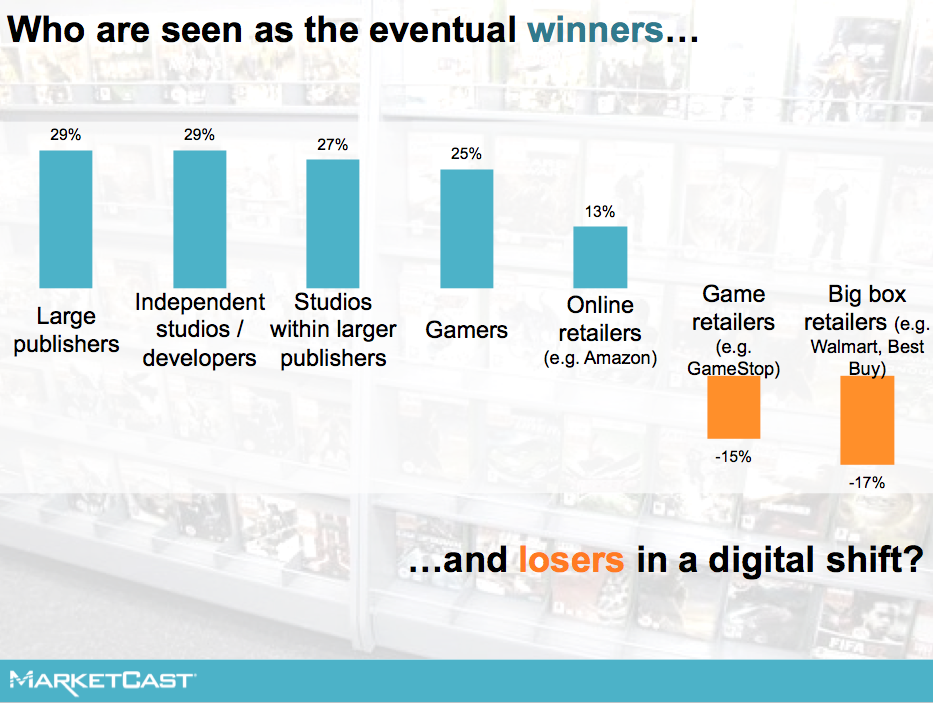 Who are seen as the eventual winners…

29%
Large publishers

29%
Independent studios / developers

27%
Studios within larger publishers

25%
Gamers

13%
Online retailers (e.g. Amazon)

Game retailers (e.g. GameStop)
-15%

Big box retailers (e.g. Walmart, Best Buy)
-17%

…and losers in a digital shift?

MARKETCAST